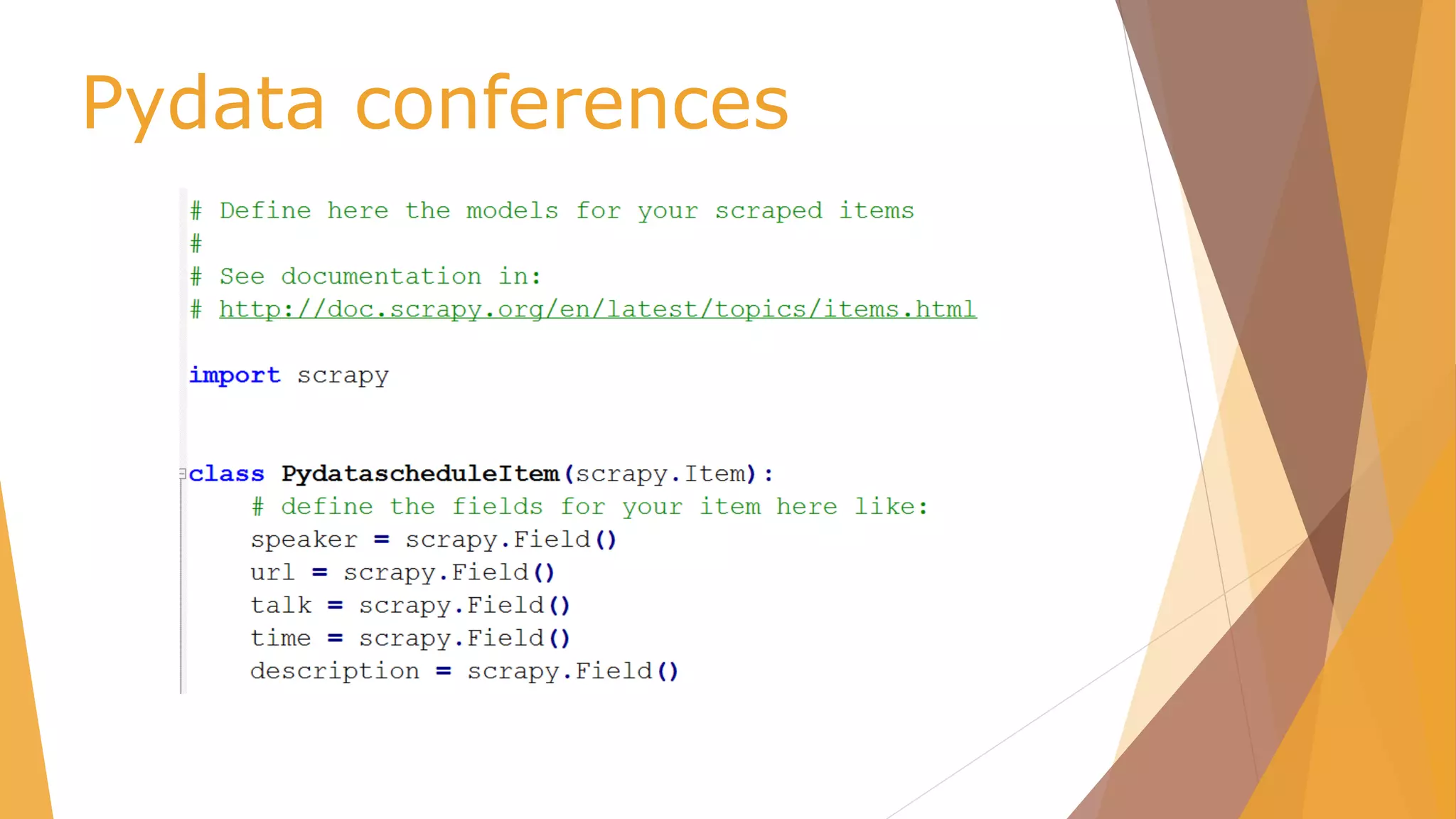 Pydata conferences

# Define here the models for your scraped items
#
# See documentation in:
# http://doc.scrapy.org/en/latest/topics/items.html

import scrapy


class PydatascheduleItem(scrapy.Item):
    # define the fields for your item here like:
    speaker = scrapy.Field()
    url = scrapy.Field()
    talk = scrapy.Field()
    time = scrapy.Field()
    description = scrapy.Field()